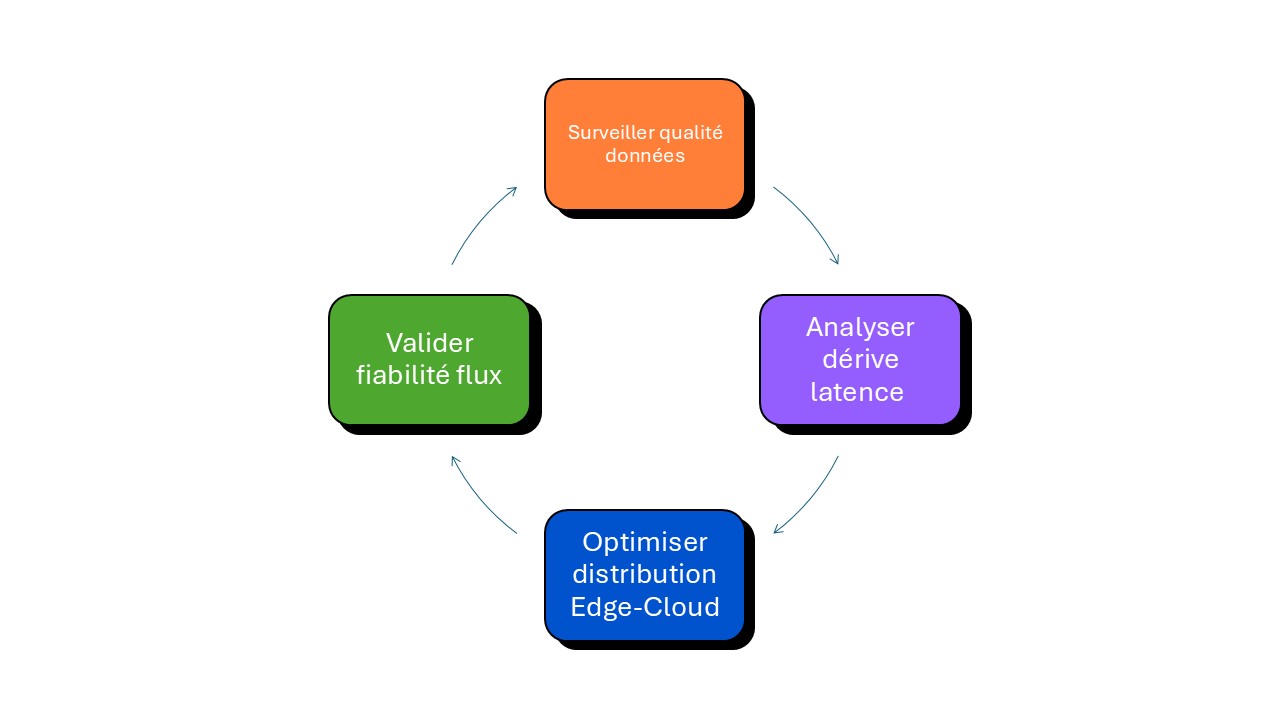 Surveiller qualité données

Analyser dérive latence

Optimiser distribution Edge-Cloud

Valider fiabilité flux